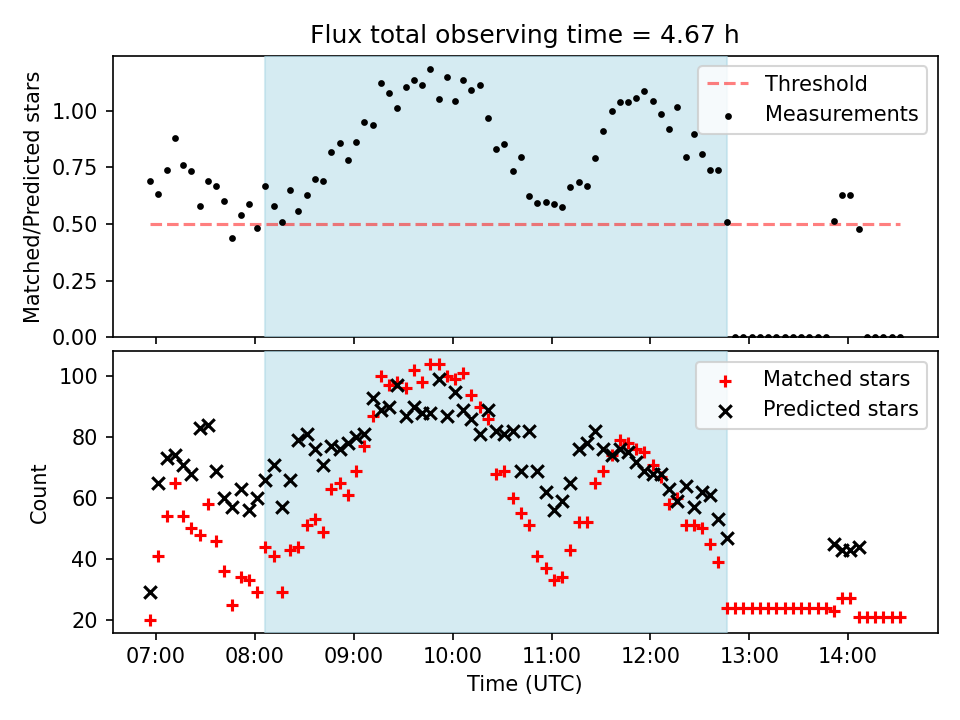 Flux total observing time = 4.67 h

Matched/Predicted stars

1.00
0.75
0.50
0.25
0.00

Threshold
Measurements

Count

100
80
60
40
20

Matched stars
Predicted stars

07:00
08:00
09:00
10:00
11:00
12:00
13:00
14:00

Time (UTC)